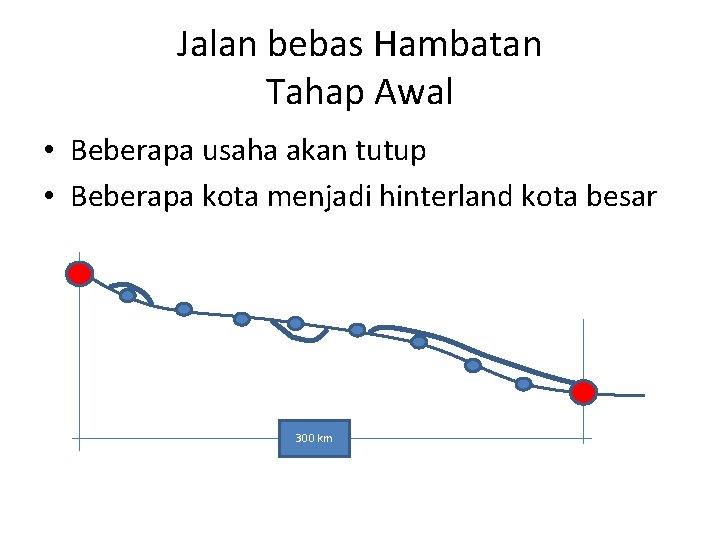 Jalan bebas Hambatan
Tahap Awal

• Beberapa usaha akan tutup
• Beberapa kota menjadi hinterland kota besar

300 km